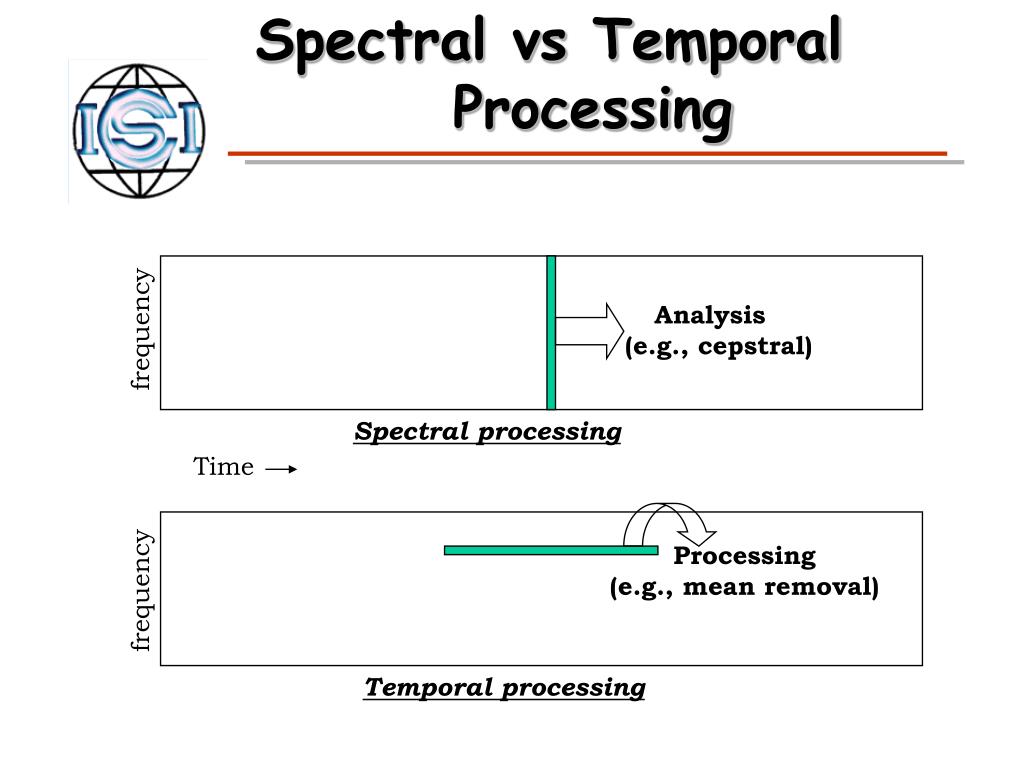 ISI

Spectral vs Temporal Processing

frequency

Analysis
(e.g., cepstral)

Spectral processing

Time

frequency

Processing
(e.g., mean removal)

Temporal processing